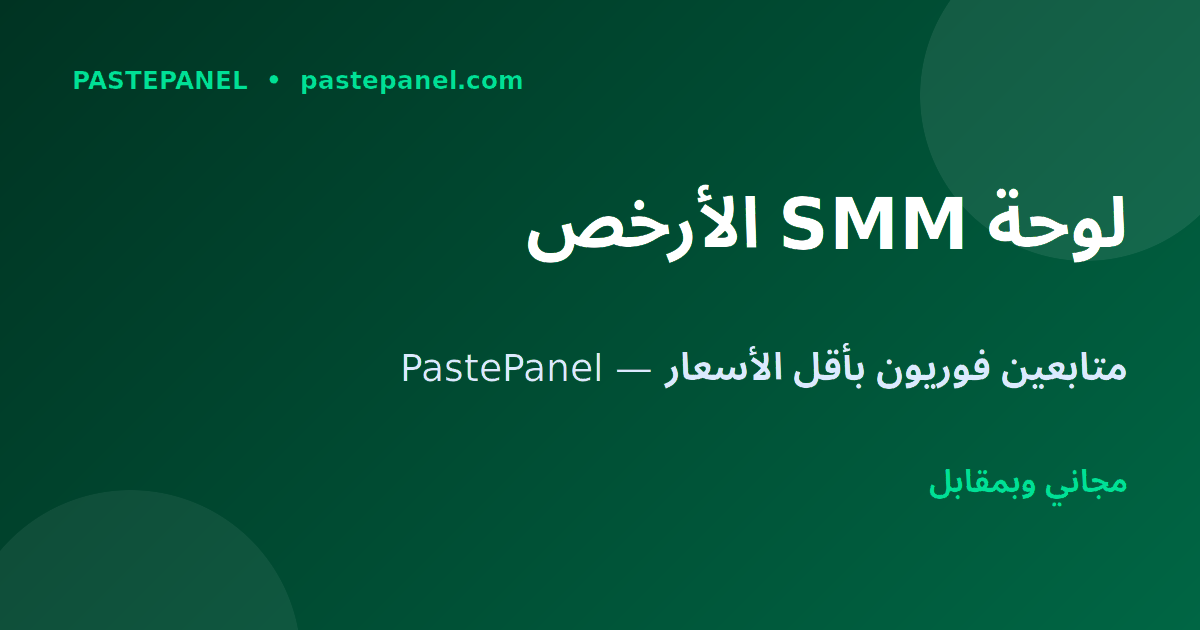 PASTEPANEL • pastepanel.com

لوحة SMM الأرخص

متابعين فوريون بأقل الأسعار — PastePanel

مجاني وبمقابل